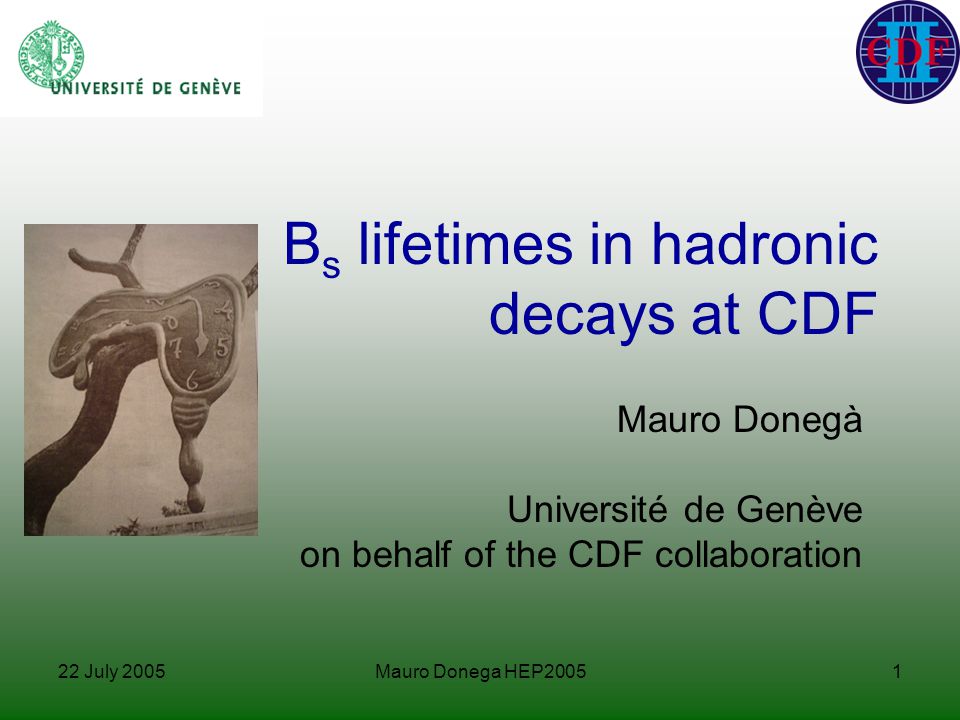 UNIVERSITÉ DE GENÈVE

CDF II

$B_s$ lifetimes in hadronic decays at CDF

Mauro Donegà

Université de Genève
on behalf of the CDF collaboration

22 July 2005

Mauro Donega HEP2005

1